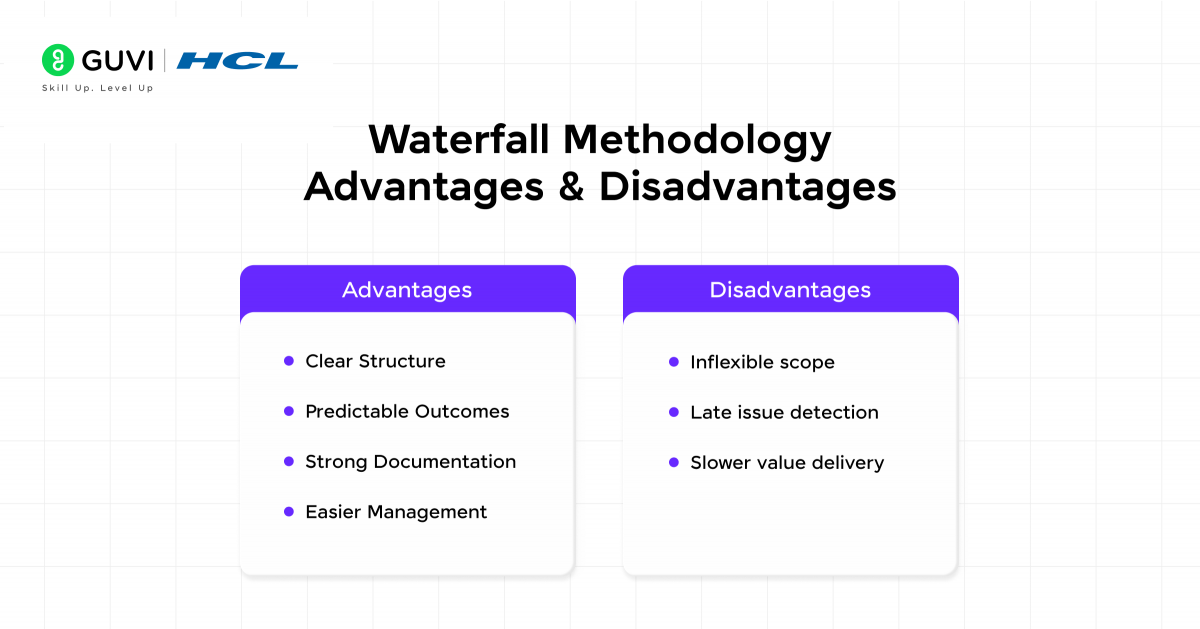 GUVI | HCL
Skill Up. Level Up

Waterfall Methodology Advantages & Disadvantages

Advantages

- Clear Structure
- Predictable Outcomes
- Strong Documentation
- Easier Management

Disadvantages

- Inflexible scope
- Late issue detection
- Slower value delivery